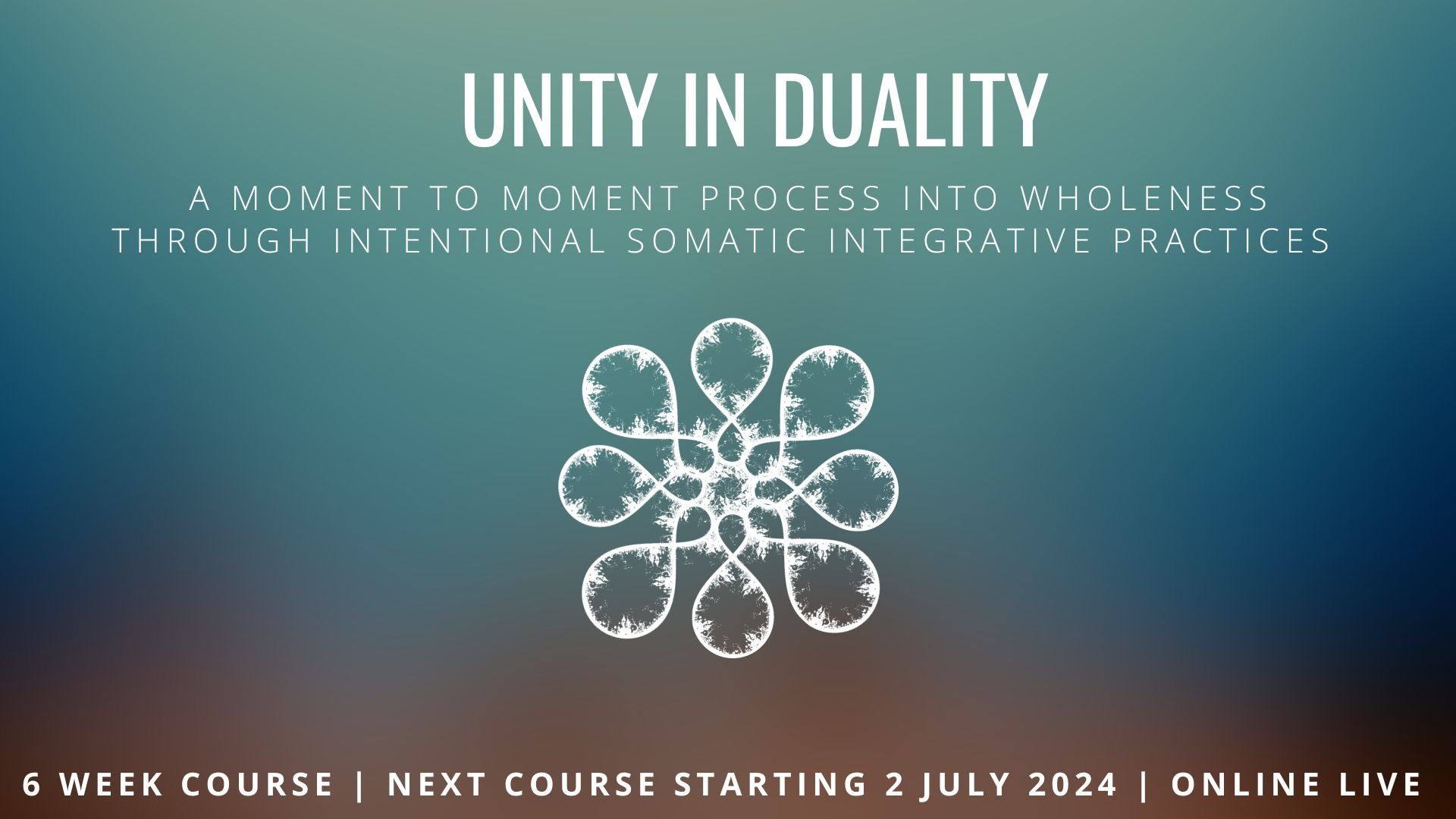 UNITY IN DUALITY

A MOMENT TO MOMENT PROCESS INTO WHOLENESS THROUGH INTENTIONAL SOMATIC INTEGRATIVE PRACTICES

6 WEEK COURSE | NEXT COURSE STARTING 2 JULY 2024 | ONLINE LIVE